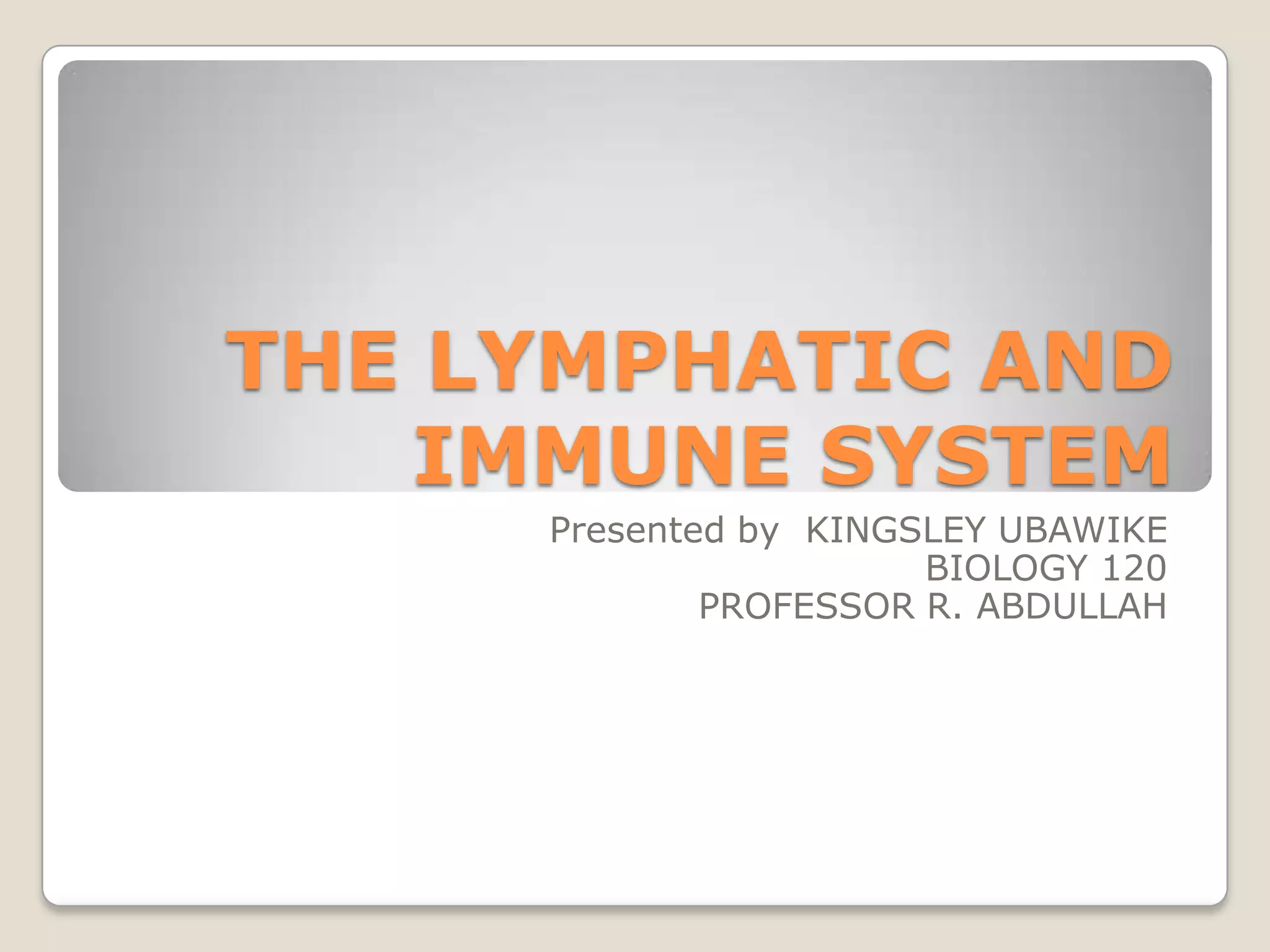 THE LYMPHATIC AND IMMUNE SYSTEM

Presented by KINGSLEY UBAWIKE
BIOLOGY 120
PROFESSOR R. ABDULLAH